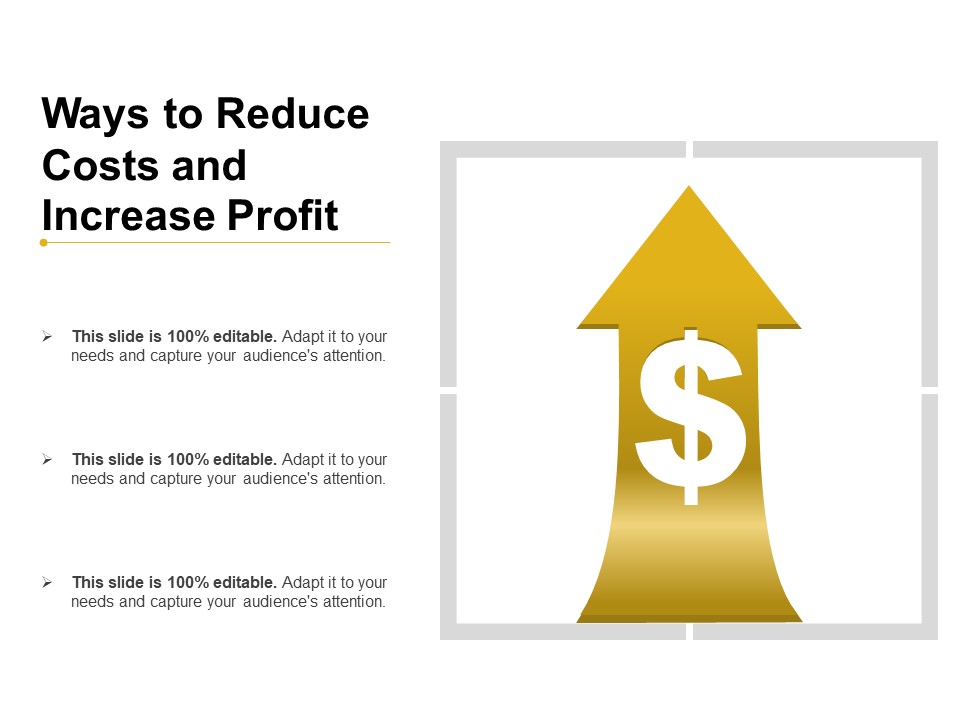 Ways to Reduce Costs and Increase Profit

➢ This slide is 100% editable. Adapt it to your needs and capture your audience's attention.

➢ This slide is 100% editable. Adapt it to your needs and capture your audience's attention.

➢ This slide is 100% editable. Adapt it to your needs and capture your audience's attention.

$